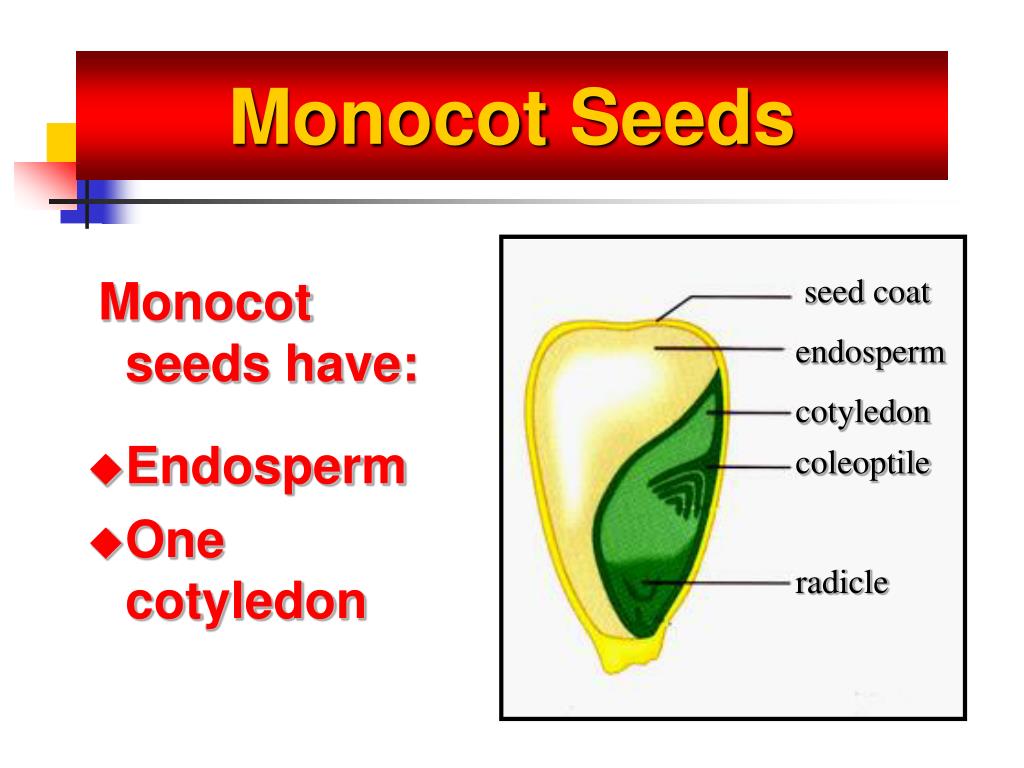 Monocot Seeds

Monocot seeds have:

◆Endosperm

◆One cotyledon

seed coat
endosperm
cotyledon
coleoptile
radicle